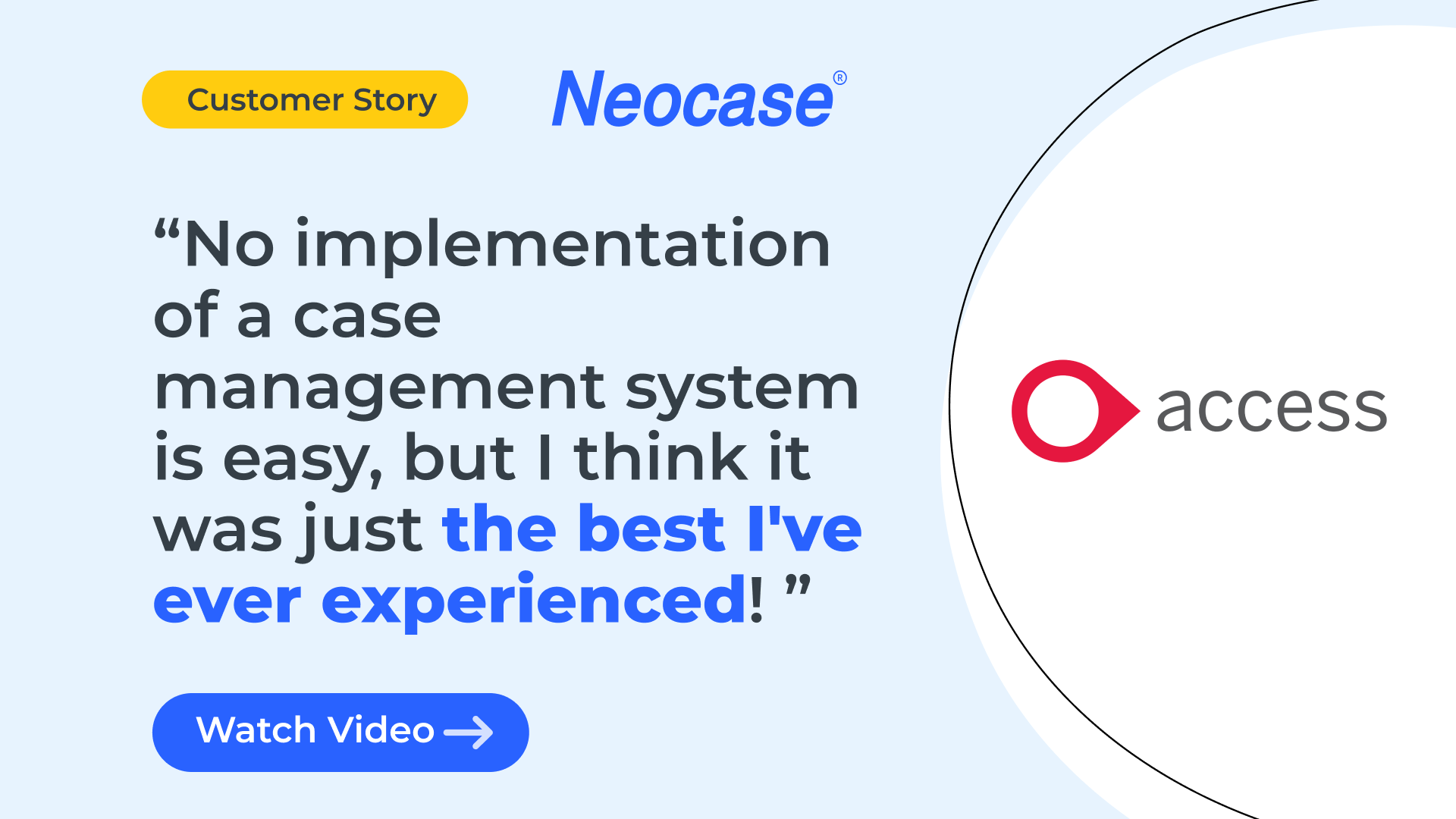 Customer Story

Neocase®

“No implementation of a case management system is easy, but I think it was just the best I've ever experienced! ”

Watch Video

access